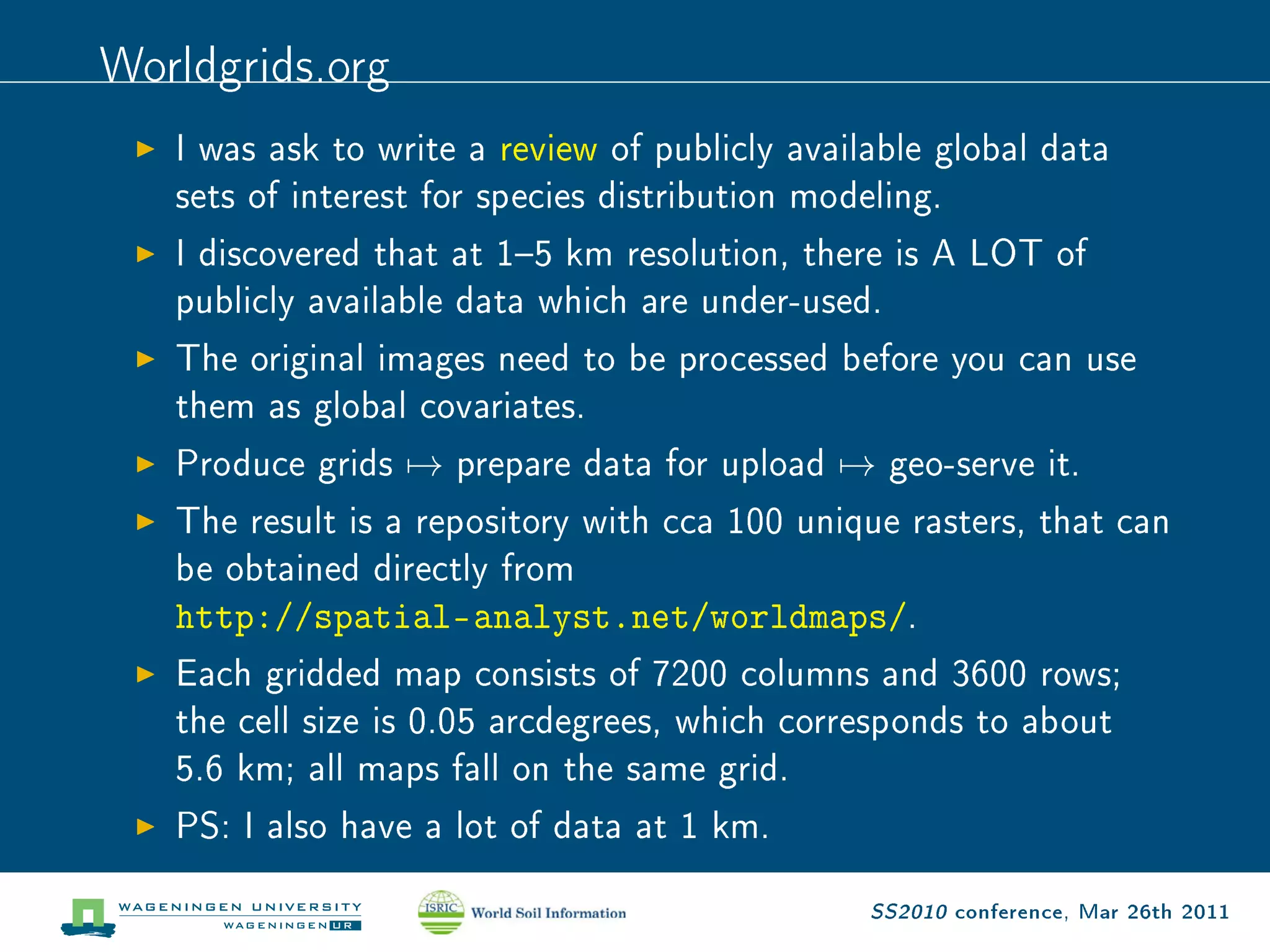 Worldgrids.org

▶ I was ask to write a review of publicly available global data sets of interest for species distribution modeling.

▶ I discovered that at 1–5 km resolution, there is A LOT of publicly available data which are under-used.

▶ The original images need to be processed before you can use them as global covariates.

▶ Produce grids $\mapsto$ prepare data for upload $\mapsto$ geo-serve it.

▶ The result is a repository with cca 100 unique rasters, that can be obtained directly from http://spatial-analyst.net/worldmaps/.

▶ Each gridded map consists of 7200 columns and 3600 rows; the cell size is 0.05 arcdegrees, which corresponds to about 5.6 km; all maps fall on the same grid.

▶ PS: I also have a lot of data at 1 km.

WAGENINGEN UNIVERSITY
WAGENINGEN UR

ISRIC
World Soil Information

SS2010 conference, Mar 26th 2011